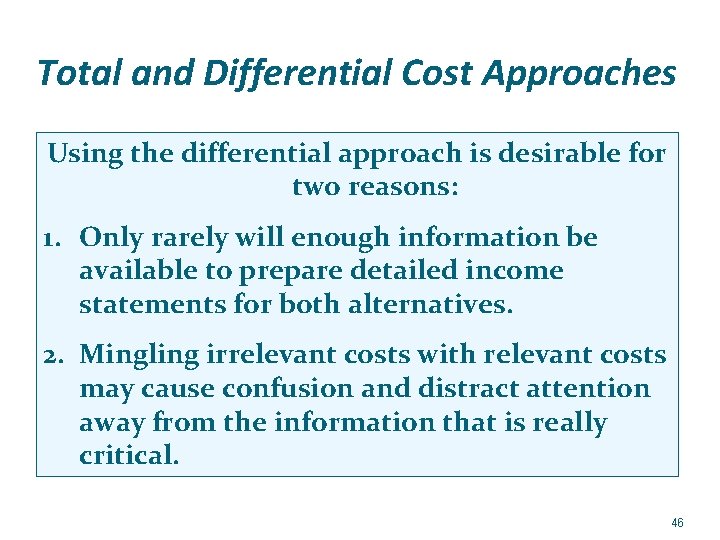 Total and Differential Cost Approaches

Using the differential approach is desirable for two reasons:

1. Only rarely will enough information be available to prepare detailed income statements for both alternatives.

2. Mingling irrelevant costs with relevant costs may cause confusion and distract attention away from the information that is really critical.

46